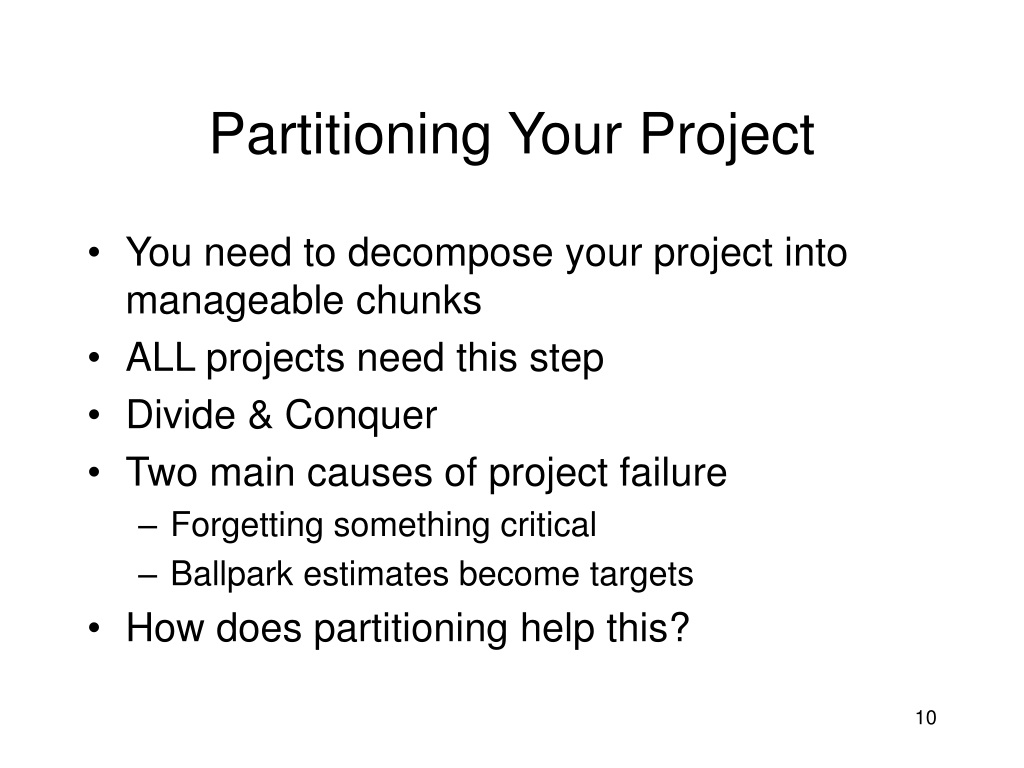 Partitioning Your Project

• You need to decompose your project into manageable chunks
• ALL projects need this step
• Divide & Conquer
• Two main causes of project failure
– Forgetting something critical
– Ballpark estimates become targets
• How does partitioning help this?

10